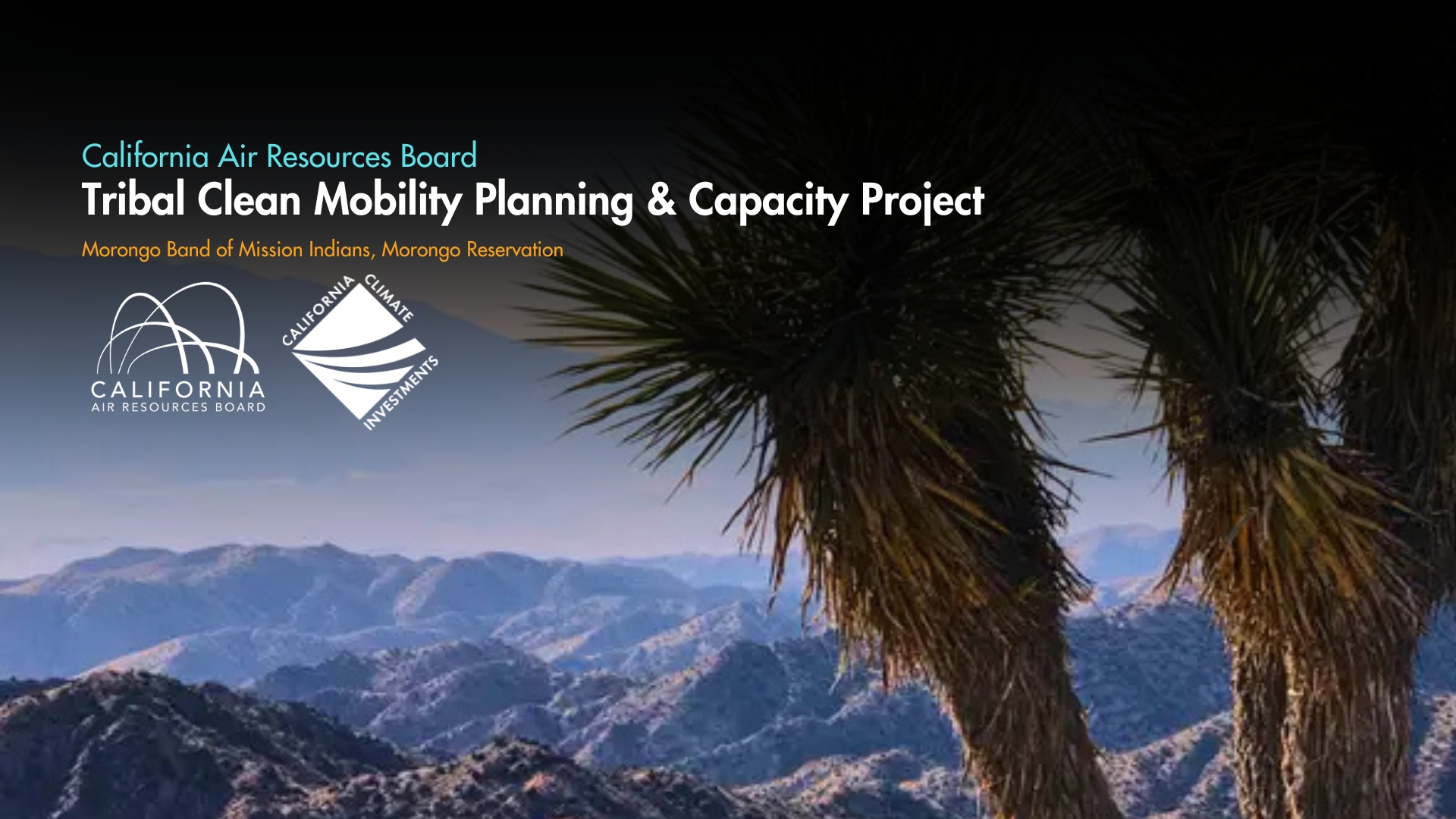 California Air Resources Board
Tribal Clean Mobility Planning & Capacity Project

Morongo Band of Mission Indians, Morongo Reservation

CALIFORNIA
AIR RESOURCES BOARD

CALIFORNIA CLIMATE INVESTMENTS